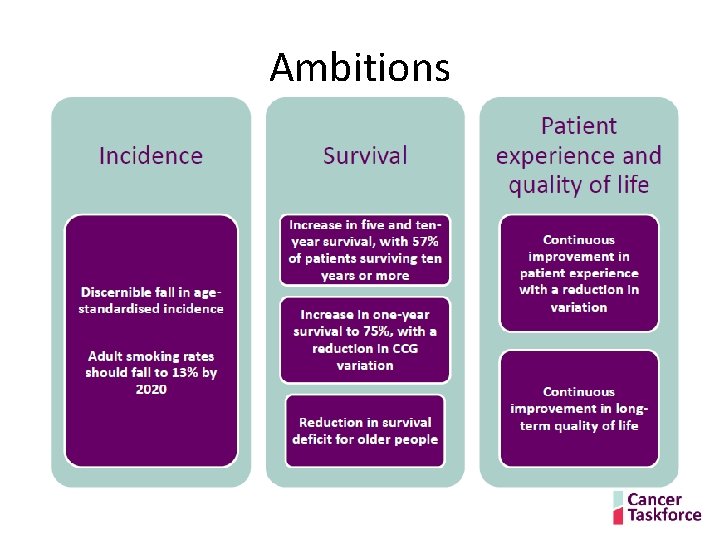 Ambitions

Incidence

Discernible fall in age-standardised incidence

Adult smoking rates should fall to 13% by 2020

Survival

Increase in five and ten-year survival, with 57% of patients surviving ten years or more

Increase in one-year survival to 75%, with a reduction in CCG variation

Reduction in survival deficit for older people

Patient experience and quality of life

Continuous improvement in patient experience with a reduction in variation

Continuous improvement in long-term quality of life

Cancer Taskforce